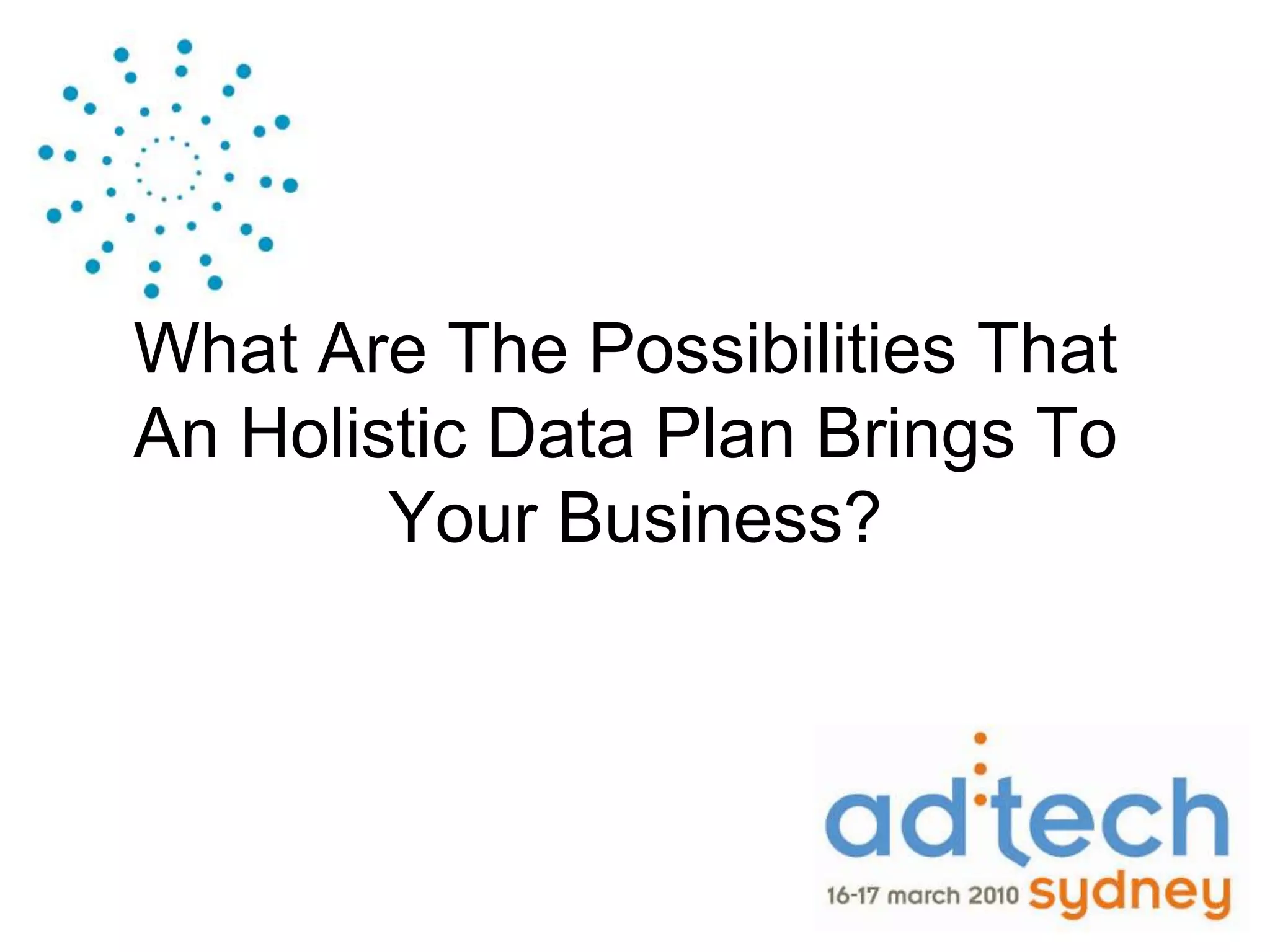 What Are The Possibilities That An Holistic Data Plan Brings To Your Business?

ad:tech
16-17 march 2010 sydney